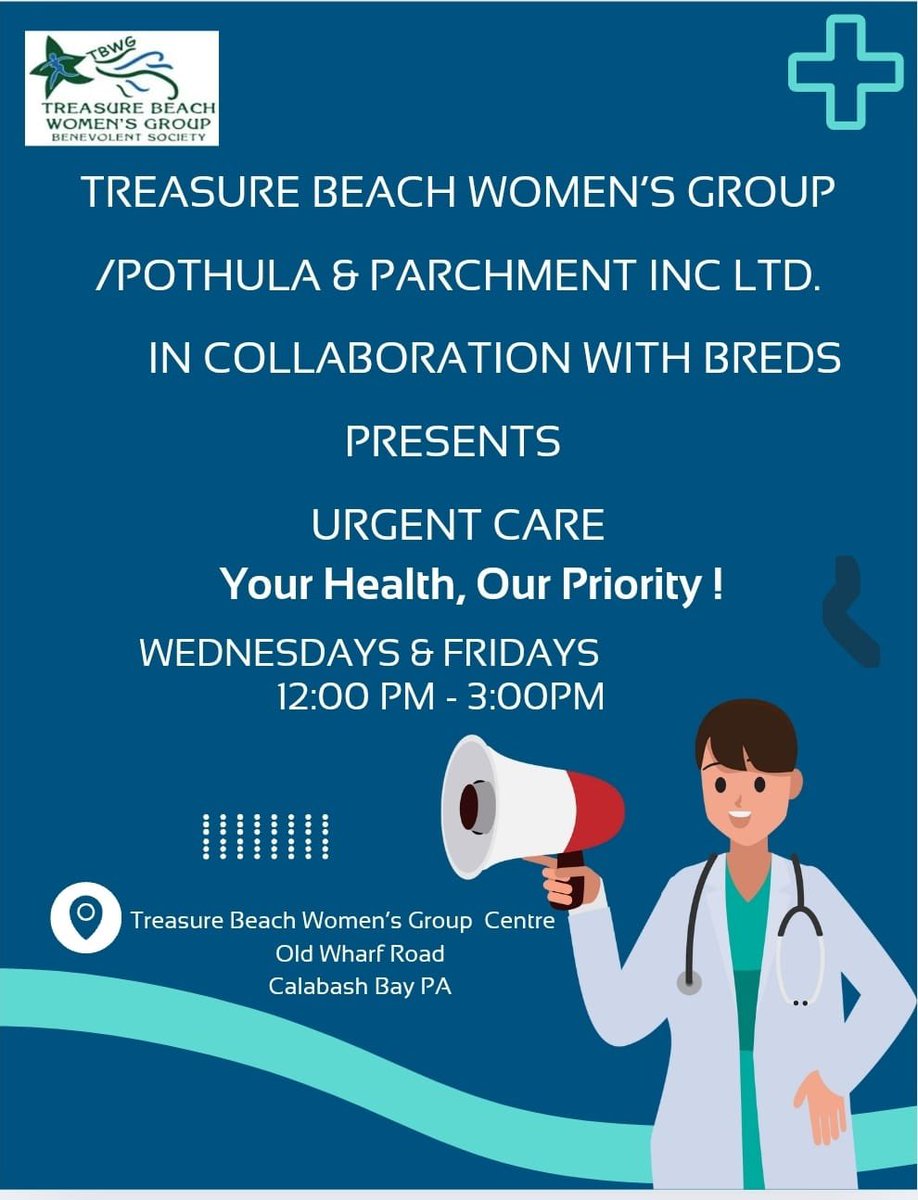 TBWG
TREASURE BEACH WOMEN'S GROUP
BENEVOLENT SOCIETY

TREASURE BEACH WOMEN'S GROUP /POTHULA & PARCHMENT INC LTD.

IN COLLABORATION WITH BREDS

PRESENTS

URGENT CARE

Your Health, Our Priority !

WEDNESDAYS & FRIDAYS
12:00 PM - 3:00PM

Treasure Beach Women's Group Centre
Old Wharf Road
Calabash Bay PA